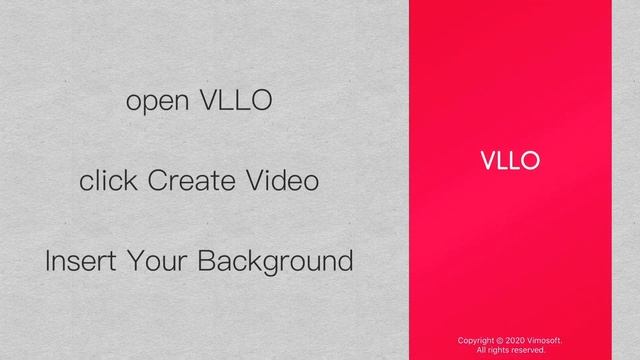 open VLLO

click Create Video

Insert Your Background

VLLO

Copyright © 2020 Vimosoft.
All rights reserved.